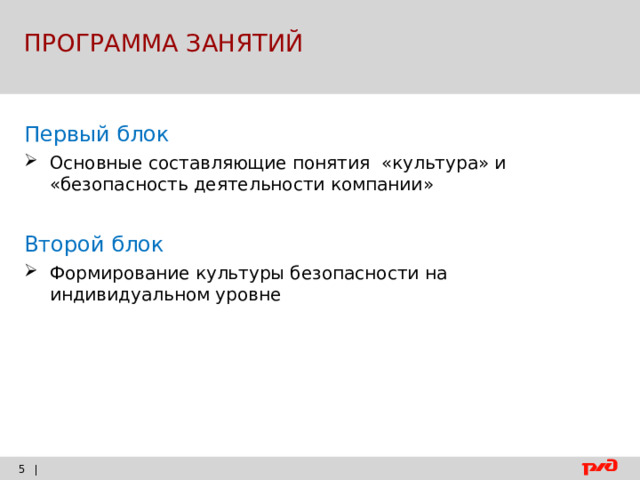 ПРОГРАММА ЗАНЯТИЙ

Первый блок

➢ Основные составляющие понятия «культура» и «безопасность деятельности компании»

Второй блок

➢ Формирование культуры безопасности на индивидуальном уровне

5 |

РЖД